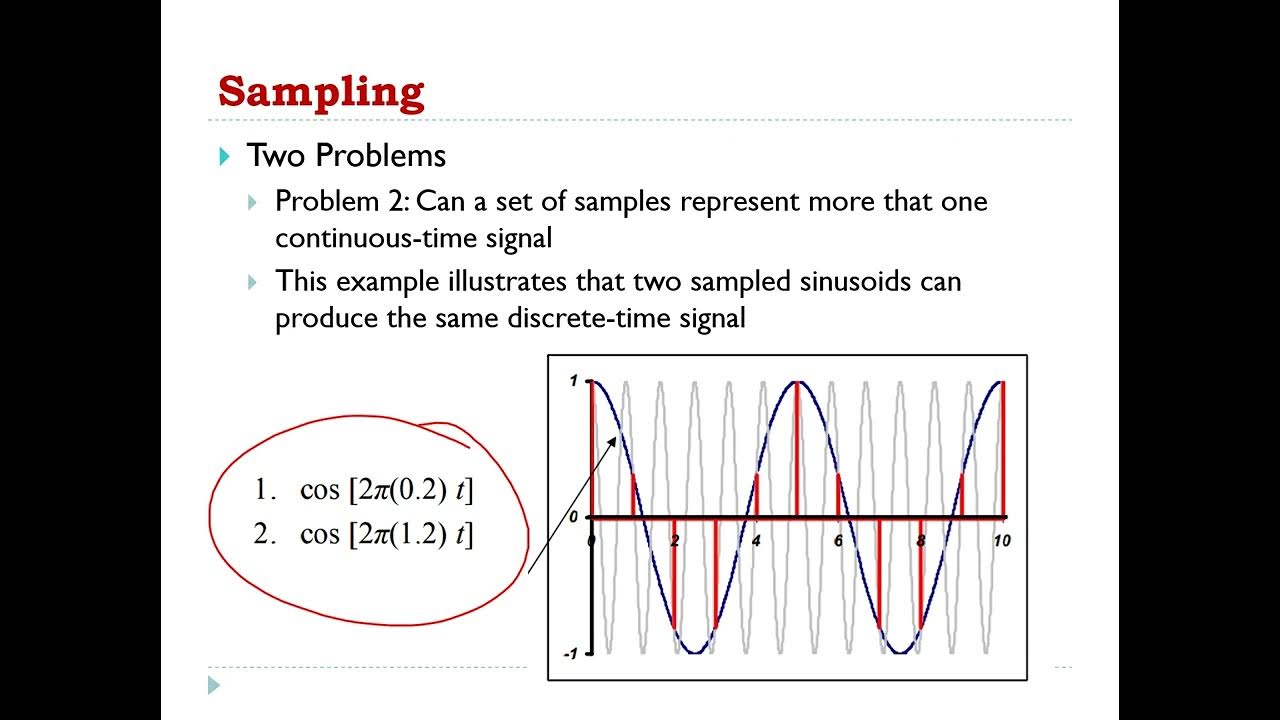 Sampling

Two Problems

Problem 2: Can a set of samples represent more that one continuous-time signal

This example illustrates that two sampled sinusoids can produce the same discrete-time signal

1. $\cos [2\pi(0.2)\ t]$
2. $\cos [2\pi(1.2)\ t]$

1
0
-1
0
2
4
6
8
10